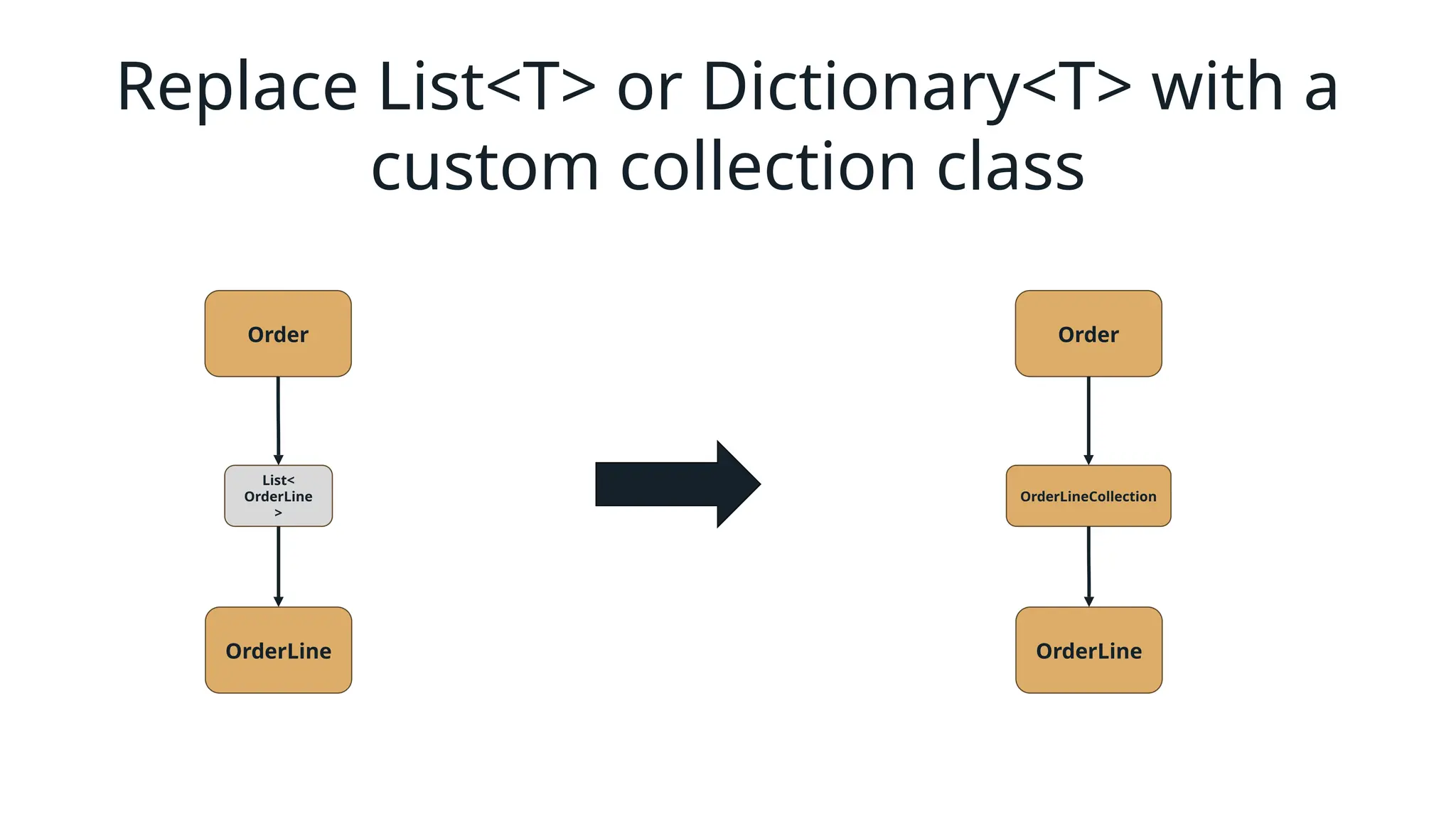 Replace List<T> or Dictionary<T> with a custom collection class

Order

List<
OrderLine
>

OrderLine

Order

OrderLineCollection

OrderLine